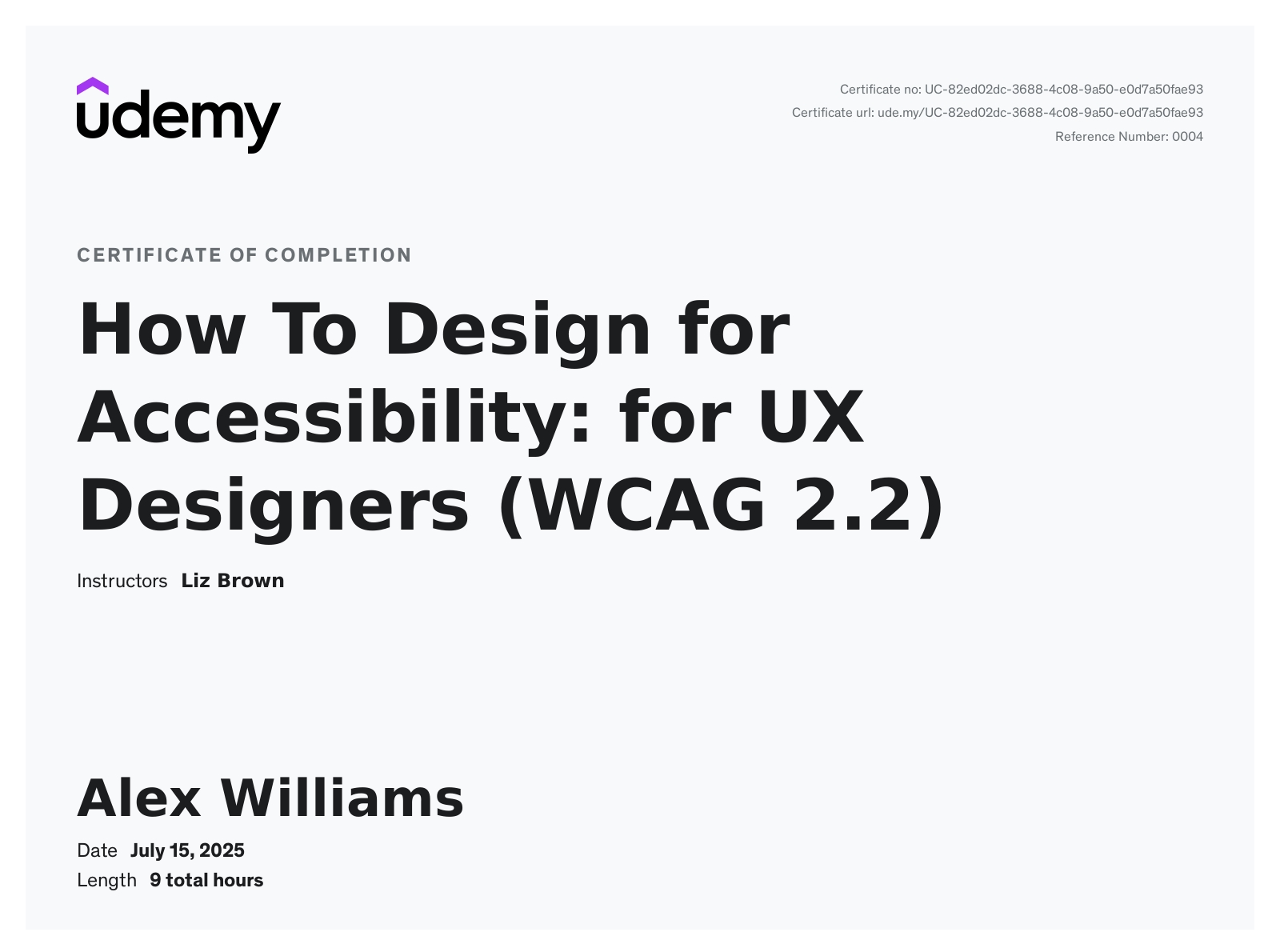 udemy

Certificate no: UC-82ed02dc-3688-4c08-9a50-e0d7a50fae93
Certificate url: ude.my/UC-82ed02dc-3688-4c08-9a50-e0d7a50fae93
Reference Number: 0004

CERTIFICATE OF COMPLETION

How To Design for Accessibility: for UX Designers (WCAG 2.2)

Instructors Liz Brown

Alex Williams

Date July 15, 2025
Length 9 total hours